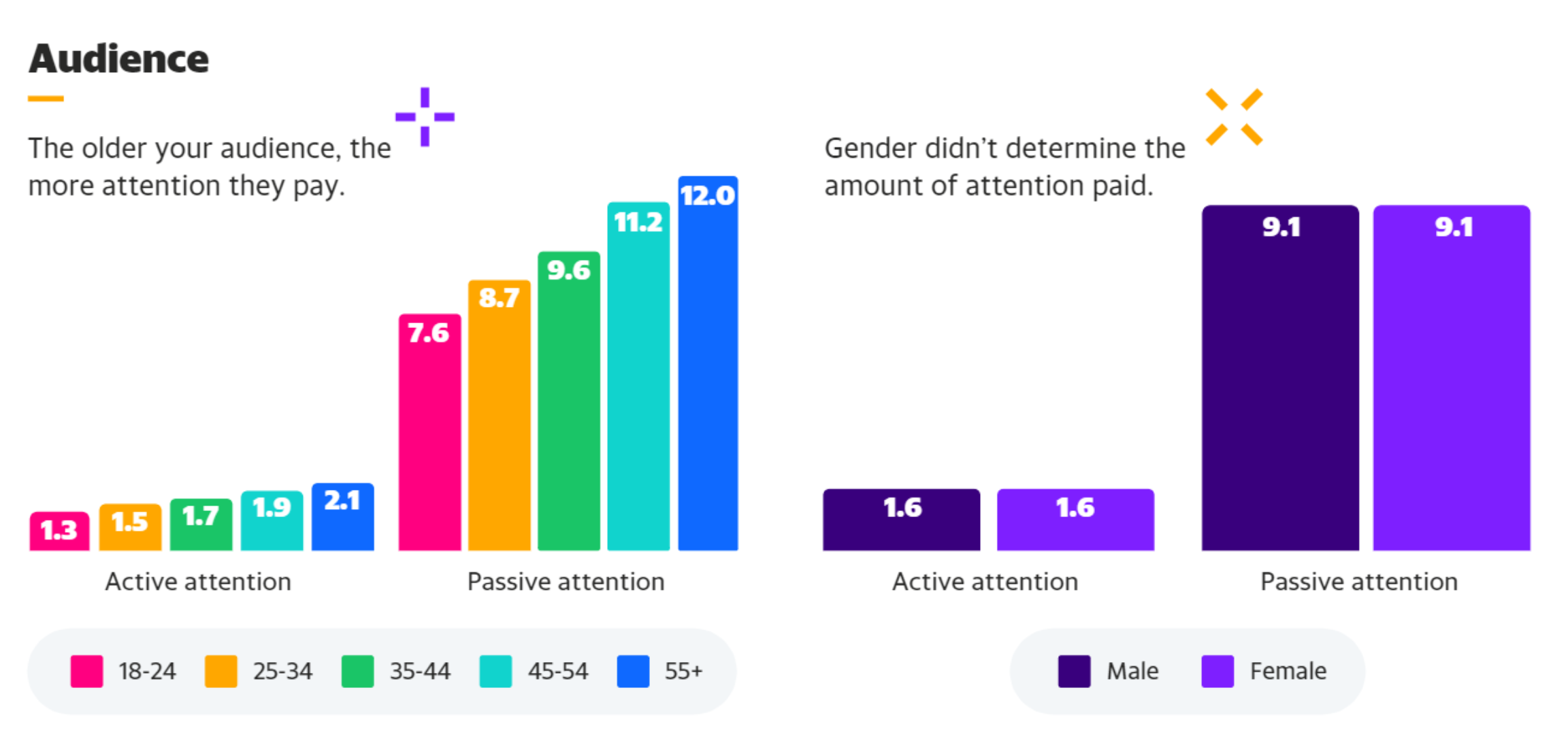 Audience

The older your audience, the more attention they pay.

1.3 1.5 1.7 1.9 2.1
7.6 8.7 9.6 11.2 12.0

Active attention Passive attention

18-24 25-34 35-44 45-54 55+

Gender didn't determine the amount of attention paid.

1.6 1.6
9.1 9.1

Active attention Passive attention

Male Female